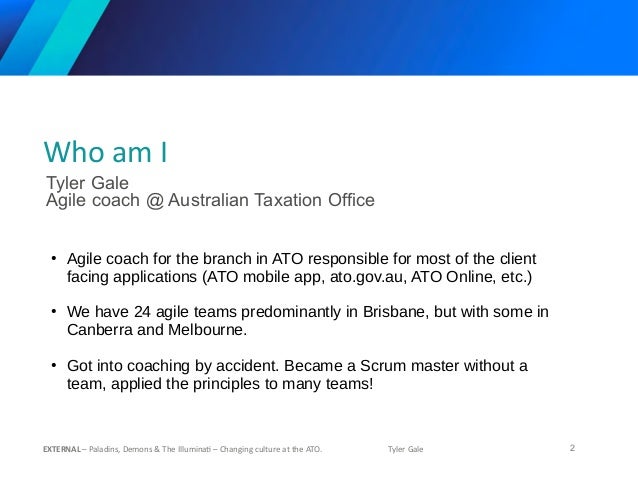 Who am I

Tyler Gale
Agile coach @ Australian Taxation Office

• Agile coach for the branch in ATO responsible for most of the client facing applications (ATO mobile app, ato.gov.au, ATO Online, etc.)

• We have 24 agile teams predominantly in Brisbane, but with some in Canberra and Melbourne.

• Got into coaching by accident. Became a Scrum master without a team, applied the principles to many teams!

EXTERNAL – Paladins, Demons & The Illuminati – Changing culture at the ATO. Tyler Gale 2